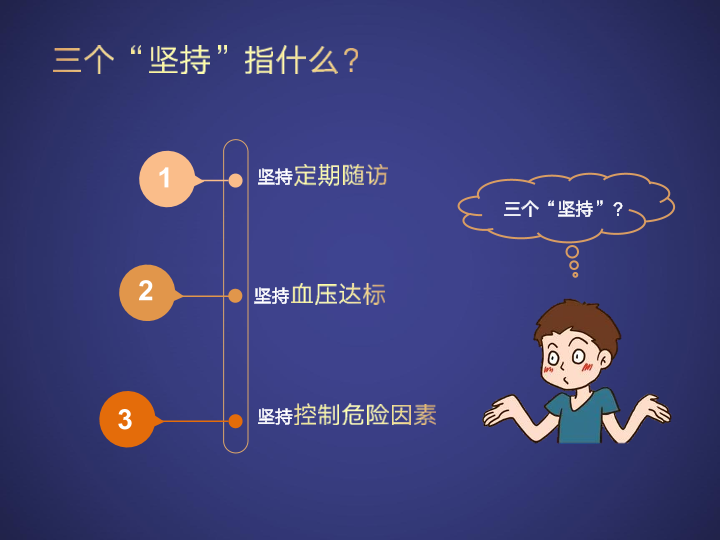 三个“坚持”指什么？

1 坚持定期随访

2 坚持血压达标

3 坚持控制危险因素

三个“坚持”？